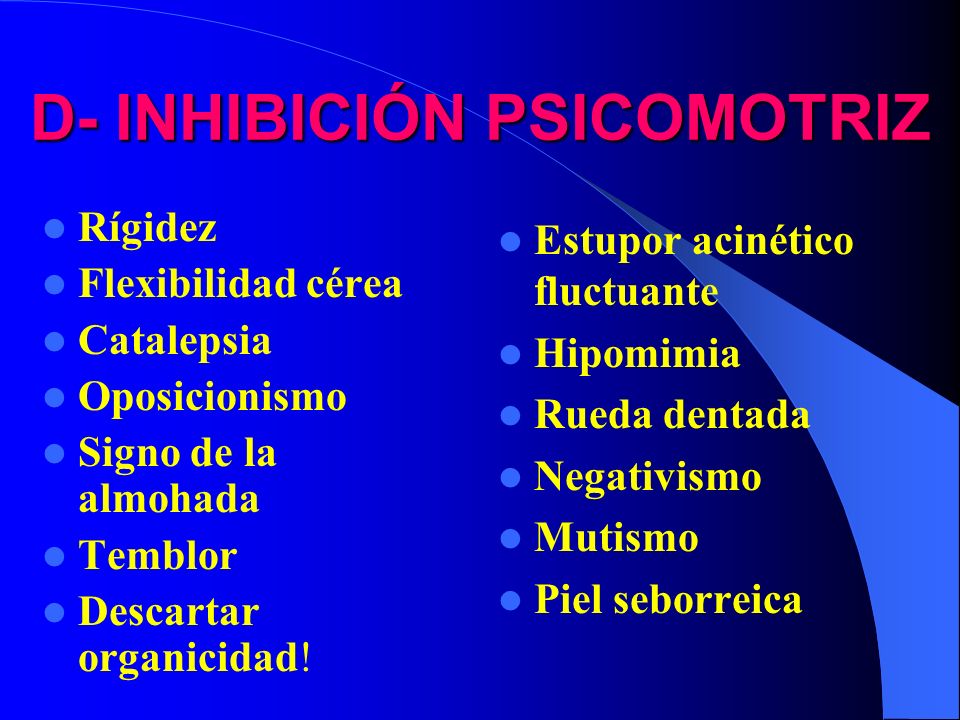 D- INHIBICIÓN PSICOMOTRIZ

- Rígidez
- Flexibilidad cérea
- Catalepsia
- Oposicionismo
- Signo de la almohada
- Temblor
- Descartar organicidad!

- Estupor acinético fluctuante
- Hipomimia
- Rueda dentada
- Negativismo
- Mutismo
- Piel seborreica